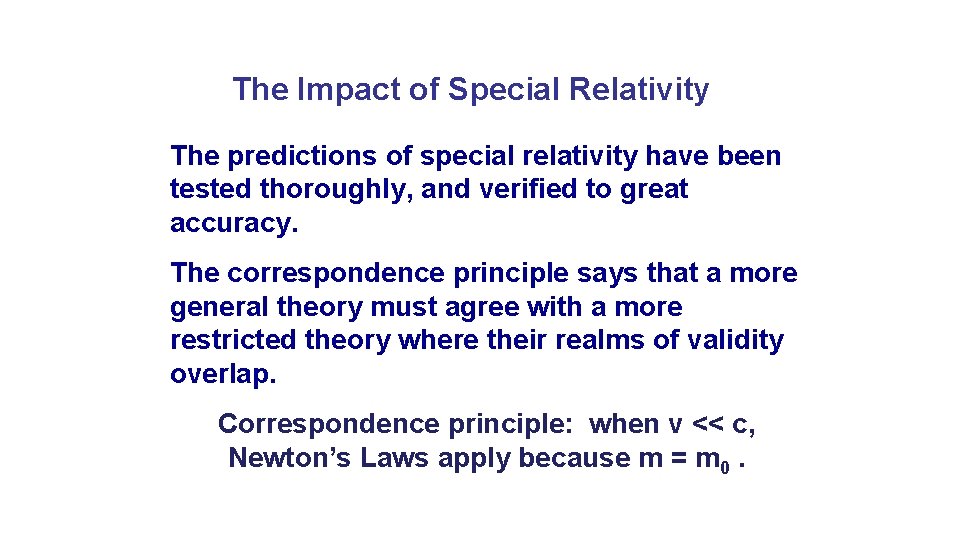 The Impact of Special Relativity

The predictions of special relativity have been tested thoroughly, and verified to great accuracy.

The correspondence principle says that a more general theory must agree with a more restricted theory where their realms of validity overlap.

Correspondence principle: when $v << c$, Newton's Laws apply because $m = m_0$ .